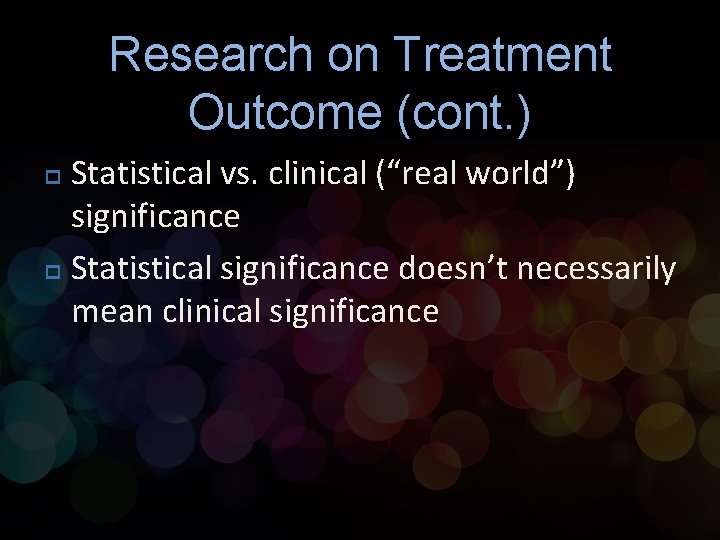 Research on Treatment Outcome (cont.)

Statistical vs. clinical (“real world”) significance

Statistical significance doesn’t necessarily mean clinical significance